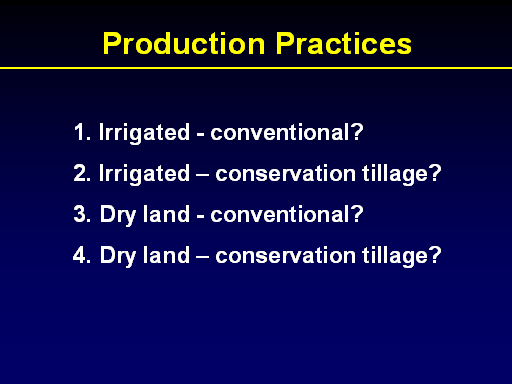 Production Practices

1. Irrigated - conventional?

2. Irrigated – conservation tillage?

3. Dry land - conventional?

4. Dry land – conservation tillage?